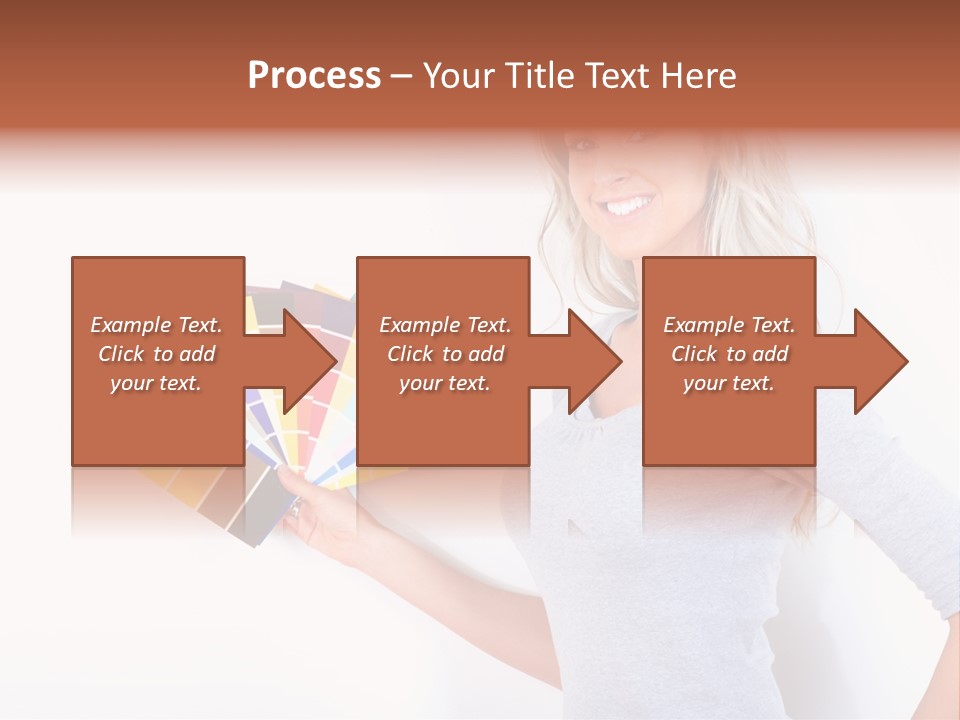 Process – Your Title Text Here

Example Text. Click to add your text.

Example Text. Click to add your text.

Example Text. Click to add your text.